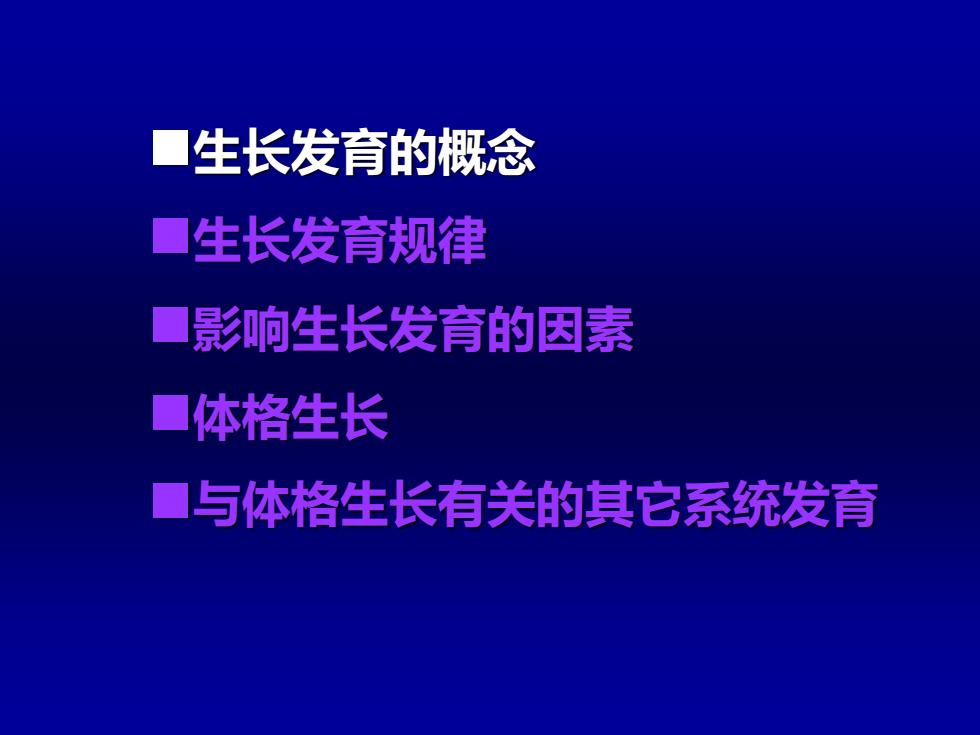 ■生长发育的概念
■生长发育规律
■影响生长发育的因素
■体格生长
■与体格生长有关的其它系统发育